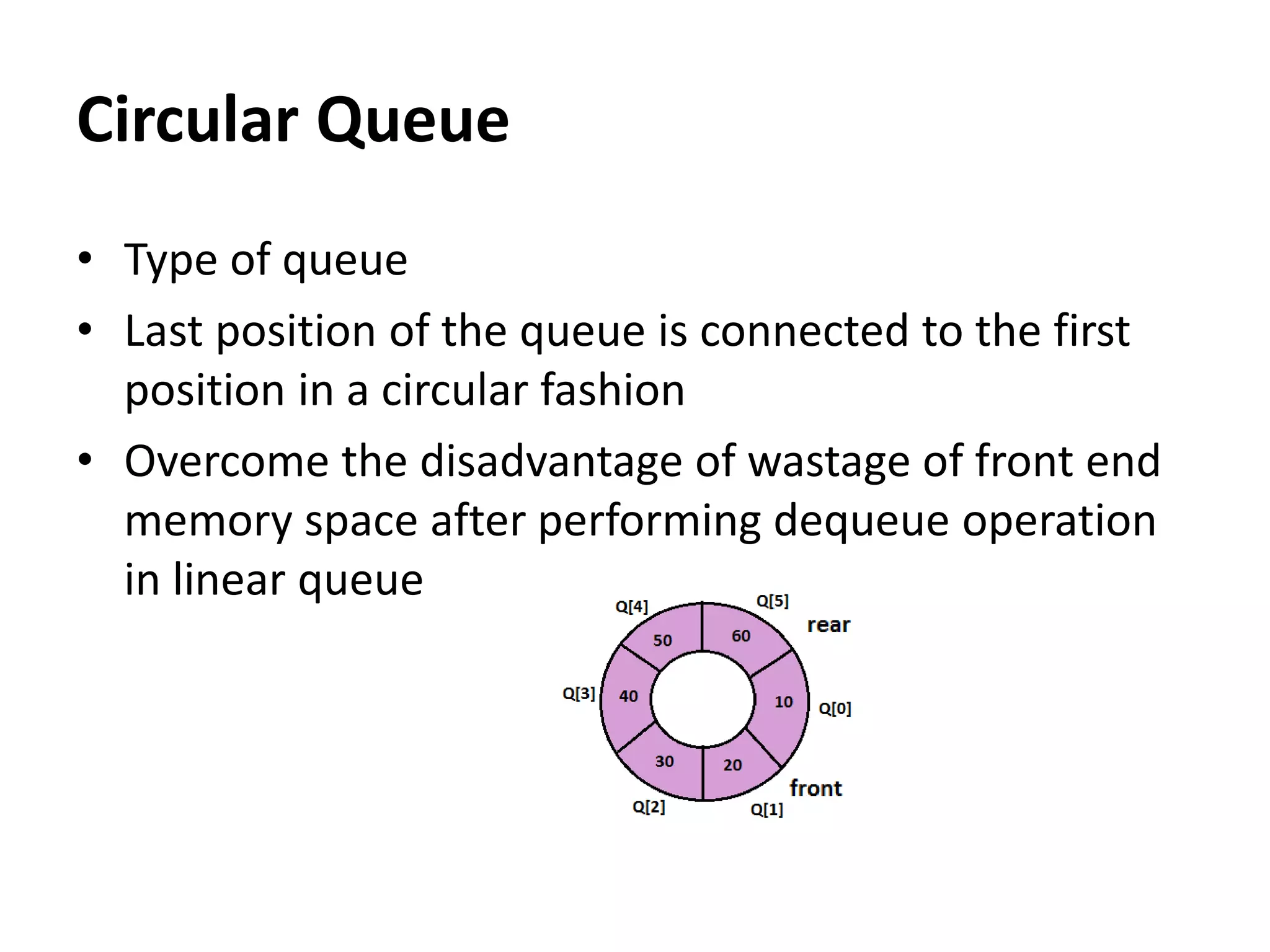 Circular Queue

• Type of queue
• Last position of the queue is connected to the first position in a circular fashion
• Overcome the disadvantage of wastage of front end memory space after performing dequeue operation in linear queue

Q[4]
Q[5]
rear
50
60
Q[3]
40
10
Q[0]
30
20
front
Q[2]
Q[1]